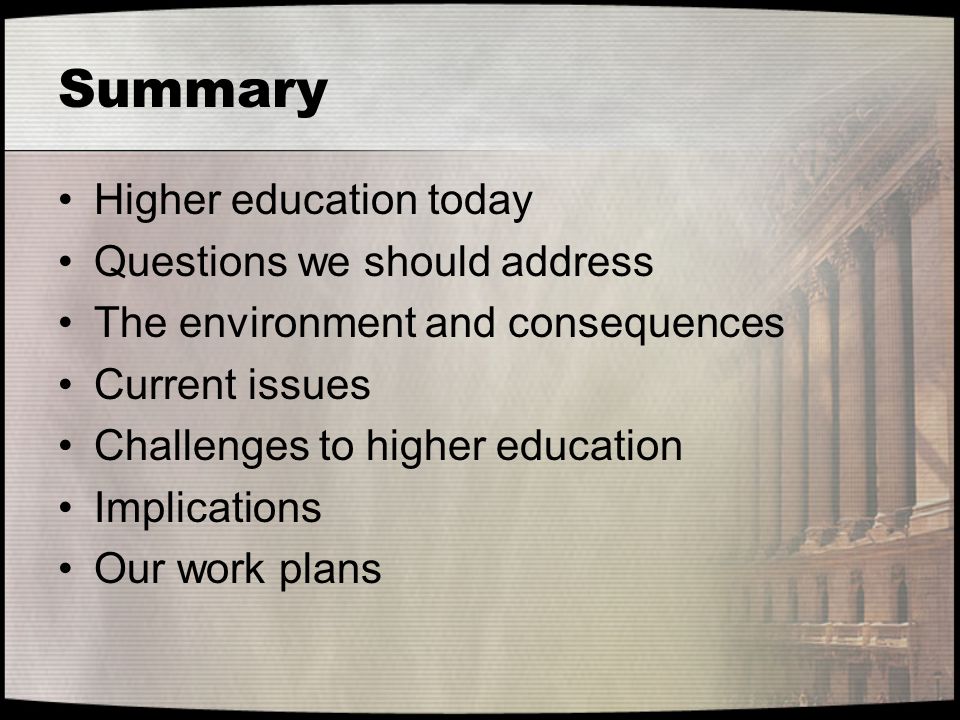 Summary

• Higher education today
• Questions we should address
• The environment and consequences
• Current issues
• Challenges to higher education
• Implications
• Our work plans